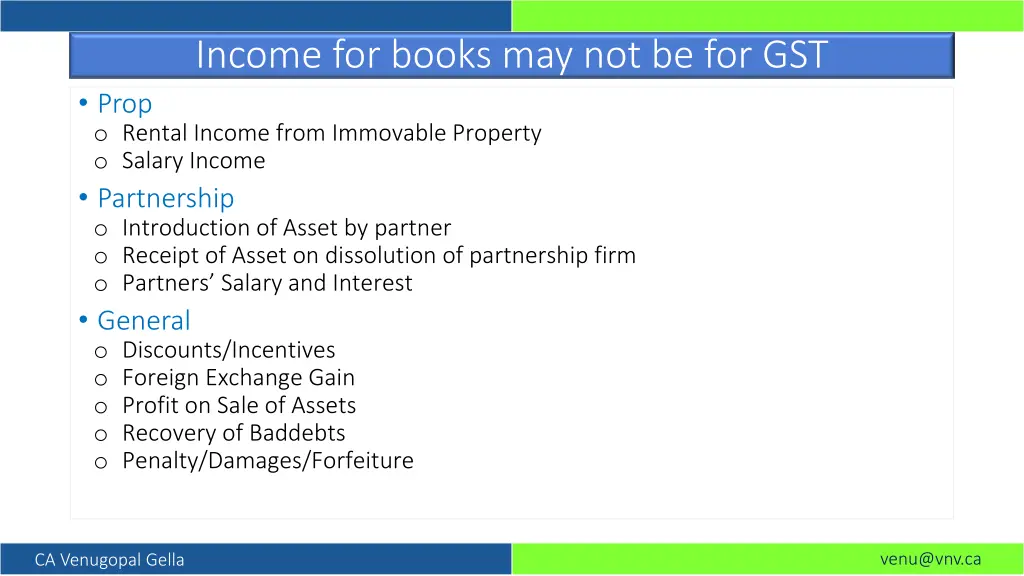 Income for books may not be for GST

• Prop
 o Rental Income from Immovable Property
 o Salary Income
• Partnership
 o Introduction of Asset by partner
 o Receipt of Asset on dissolution of partnership firm
 o Partners' Salary and Interest
• General
 o Discounts/Incentives
 o Foreign Exchange Gain
 o Profit on Sale of Assets
 o Recovery of Baddebts
 o Penalty/Damages/Forfeiture

CA Venugopal Gella

venu@vnv.ca